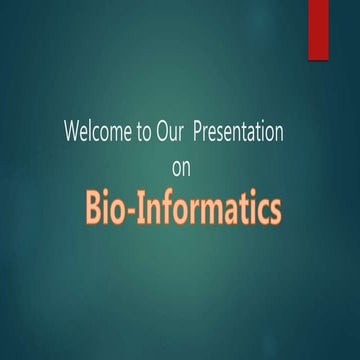 Welcome to Our Presentation
on
Bio-Informatics